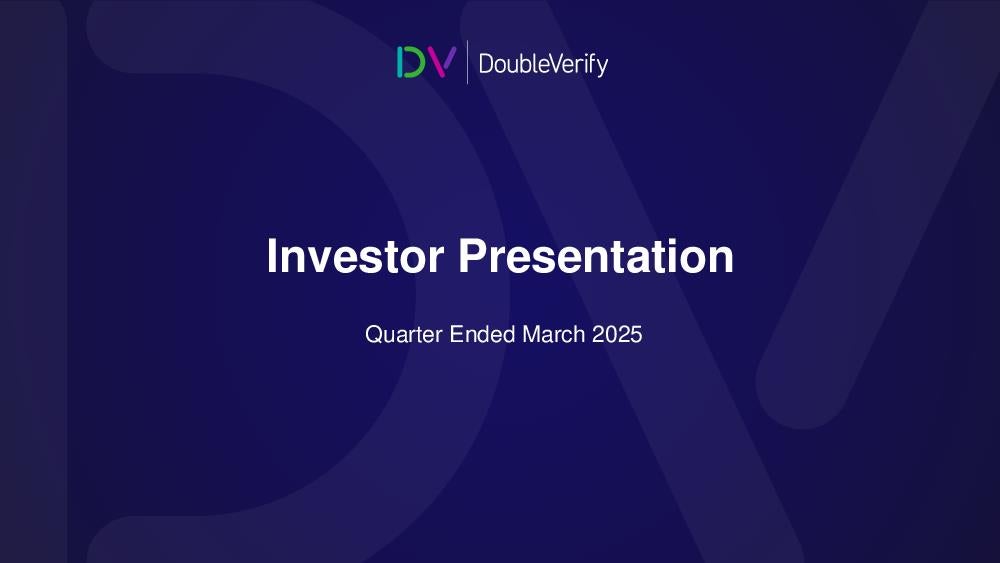 DV DoubleVerify

Investor Presentation

Quarter Ended March 2025